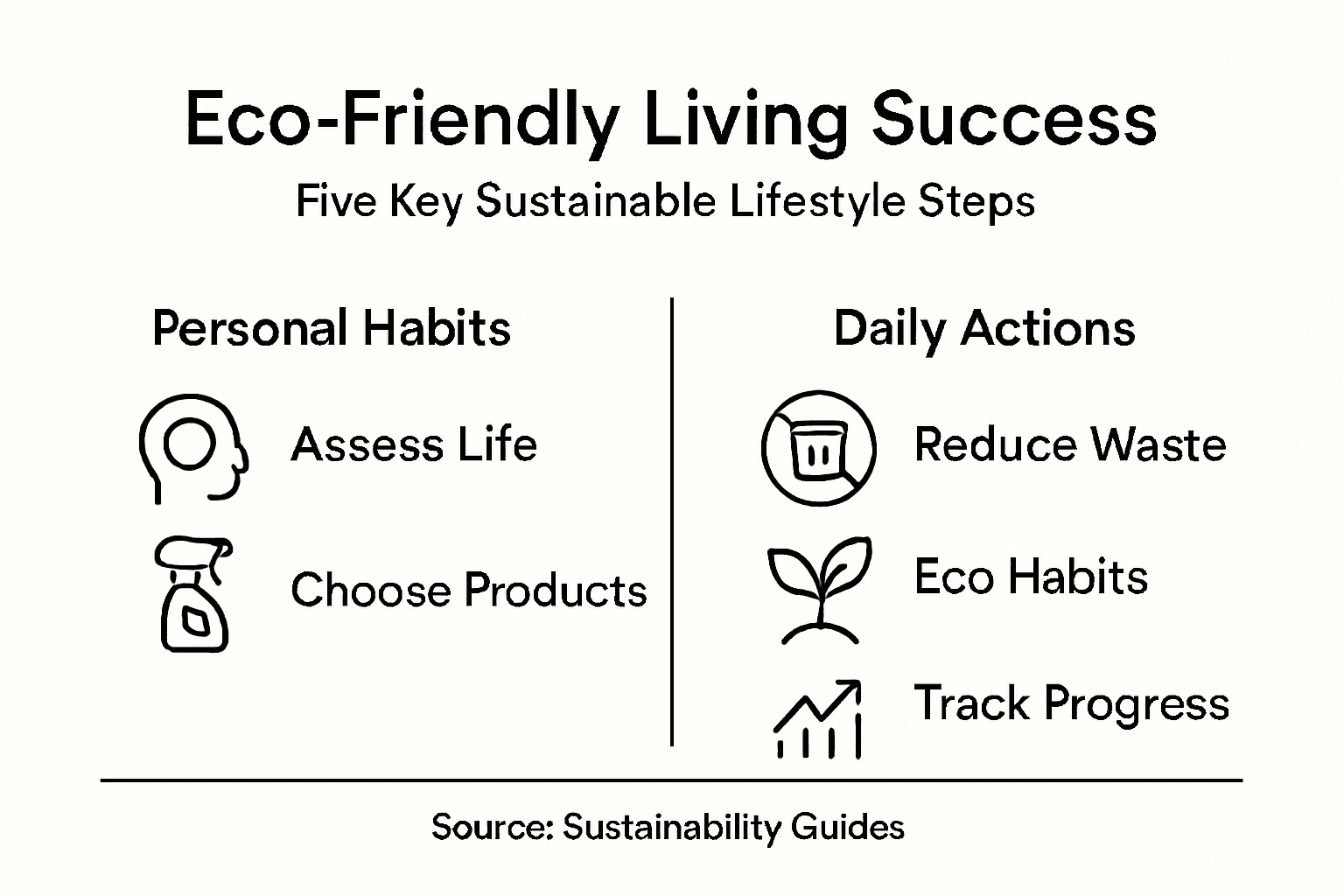 Eco-Friendly Living Success

Five Key Sustainable Lifestyle Steps

Personal Habits

Assess Life

Choose Products

Daily Actions

Reduce Waste

Eco Habits

Track Progress

Source: Sustainability Guides